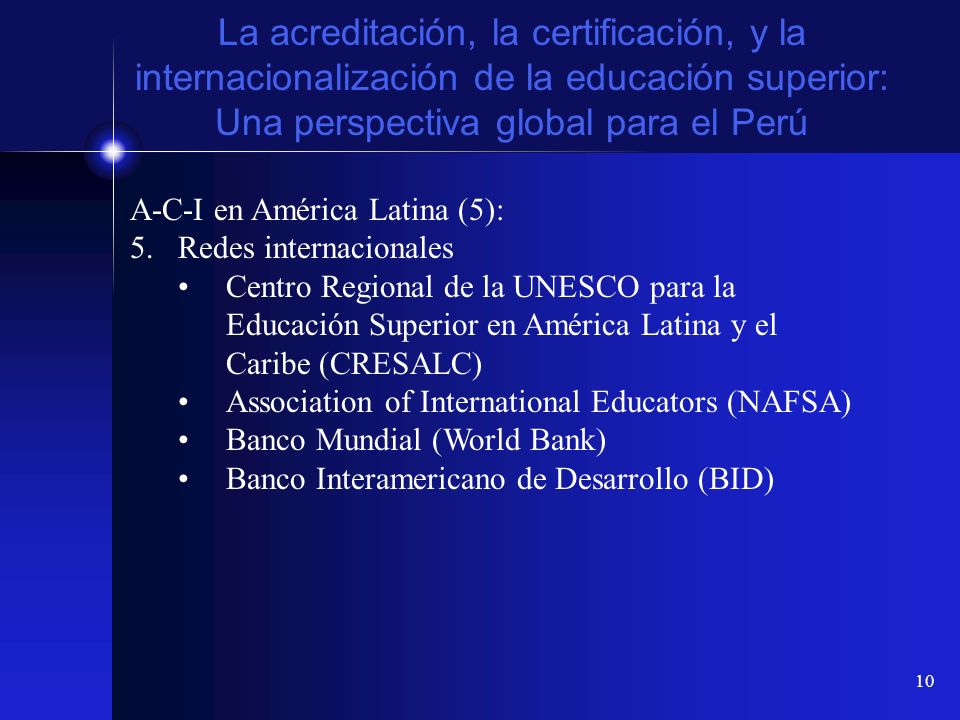 La acreditación, la certificación, y la internacionalización de la educación superior: Una perspectiva global para el Perú

A-C-I en América Latina (5):
5. Redes internacionales
• Centro Regional de la UNESCO para la Educación Superior en América Latina y el Caribe (CRESALC)
• Association of International Educators (NAFSA)
• Banco Mundial (World Bank)
• Banco Interamericano de Desarrollo (BID)

10